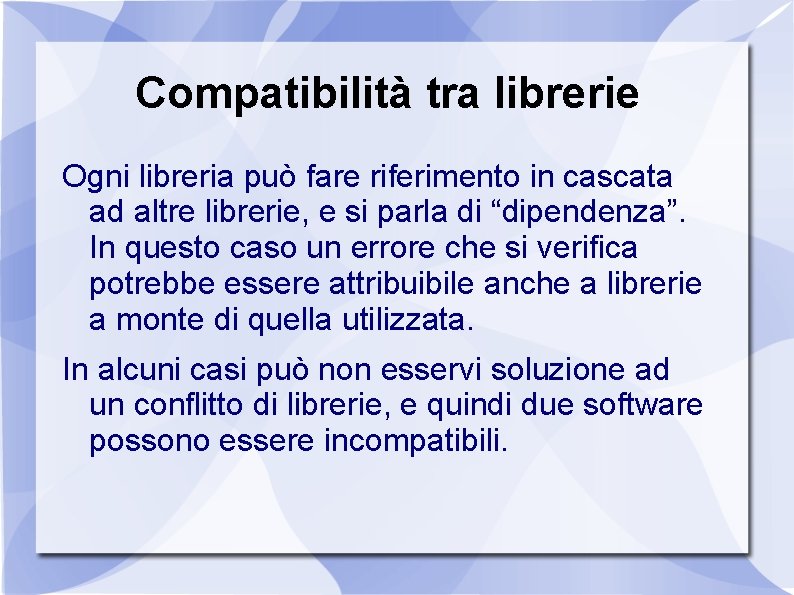 Compatibilità tra librerie

Ogni libreria può fare riferimento in cascata ad altre librerie, e si parla di “dipendenza”. In questo caso un errore che si verifica potrebbe essere attribuibile anche a librerie a monte di quella utilizzata.

In alcuni casi può non esservi soluzione ad un conflitto di librerie, e quindi due software possono essere incompatibili.